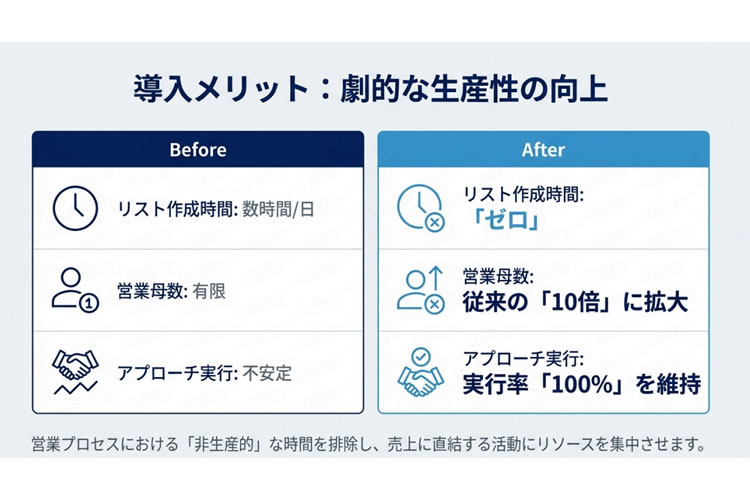 導入メリット：劇的な生産性の向上

Before

リスト作成時間: 数時間/日

営業母数: 有限

アプローチ実行: 不安定

After

リスト作成時間:
「ゼロ」

営業母数:
従来の「10倍」に拡大

アプローチ実行:
実行率「100%」を維持

営業プロセスにおける「非生産的」な時間を排除し、売上に直結する活動にリソースを集中させます。